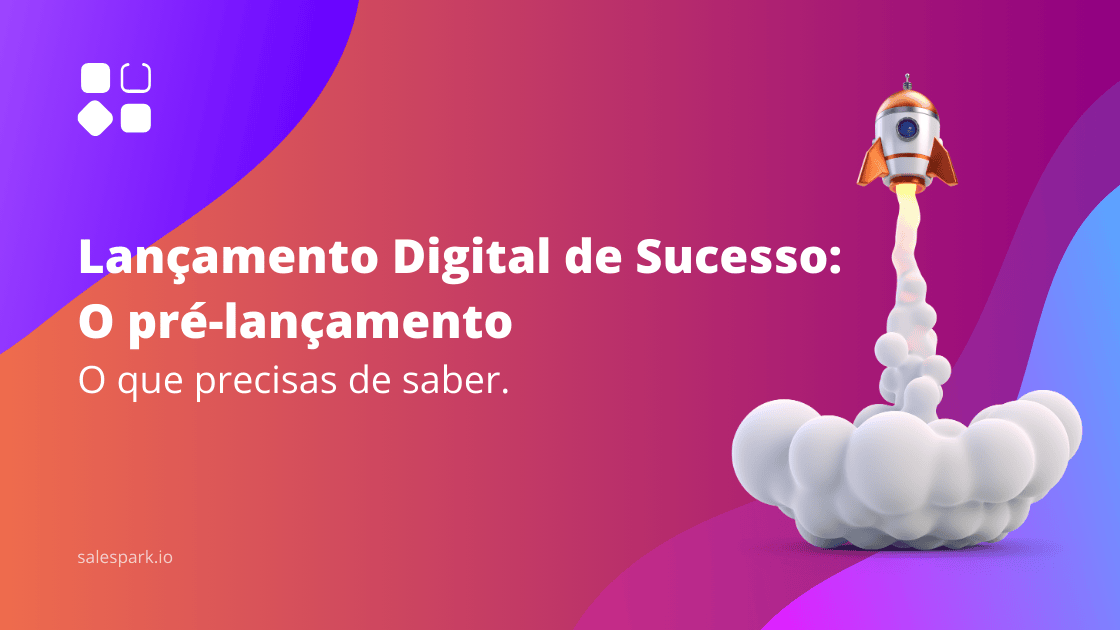 Lançamento Digital de Sucesso:
O pré-lançamento
O que precisas de saber.

salespark.io